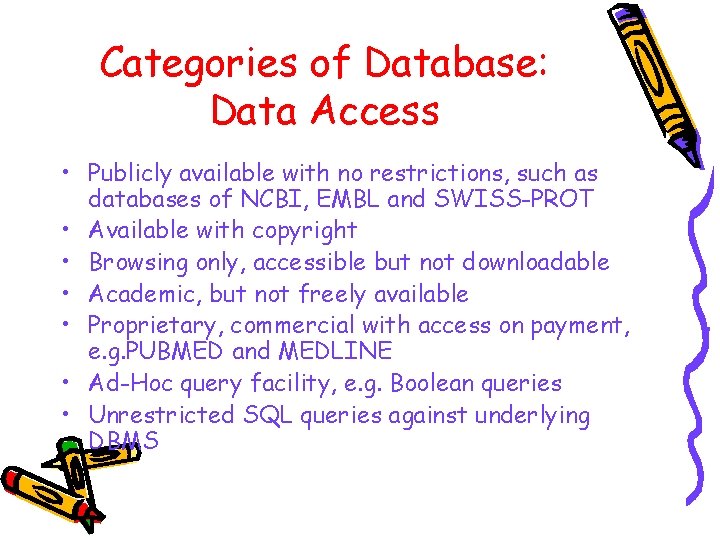 Categories of Database: Data Access

• Publicly available with no restrictions, such as databases of NCBI, EMBL and SWISS-PROT
• Available with copyright
• Browsing only, accessible but not downloadable
• Academic, but not freely available
• Proprietary, commercial with access on payment, e.g.PUBMED and MEDLINE
• Ad-Hoc query facility, e.g. Boolean queries
• Unrestricted SQL queries against underlying DBMS